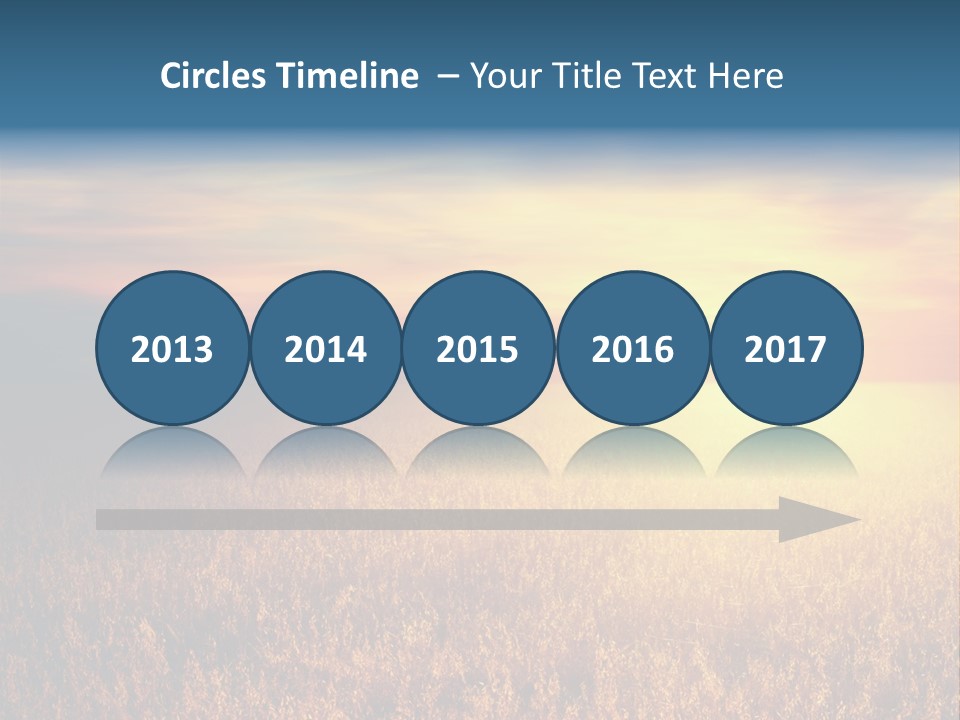 Circles Timeline – Your Title Text Here

2013

2014

2015

2016

2017